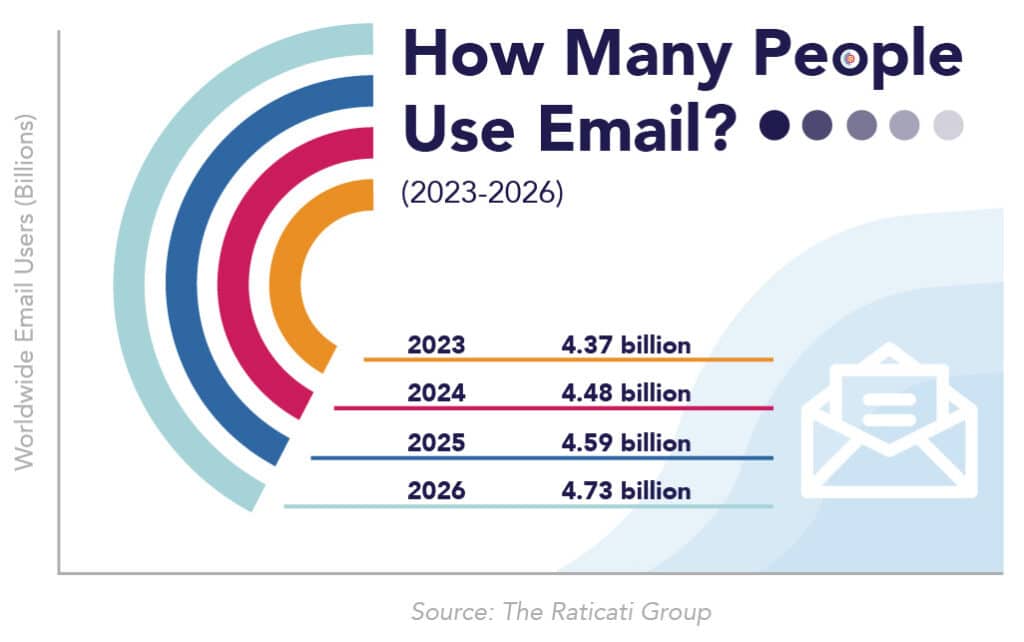 How Many People Use Email?

(2023-2026)

Worldwide Email Users (Billions)

| 2023 | 4.37 billion |
|---|---|
| 2024 | 4.48 billion |
| 2025 | 4.59 billion |
| 2026 | 4.73 billion |

Source: The Raticati Group